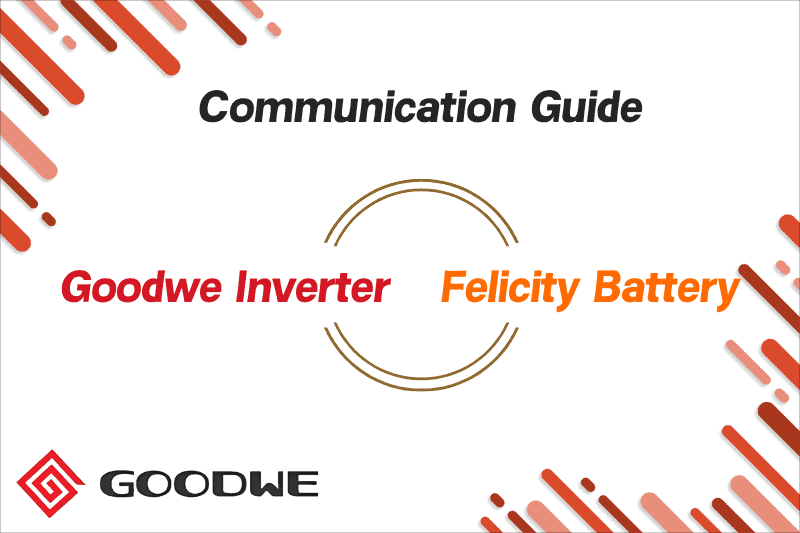 Communication Guide

Goodwe Inverter

Felicity Battery

GOODWE